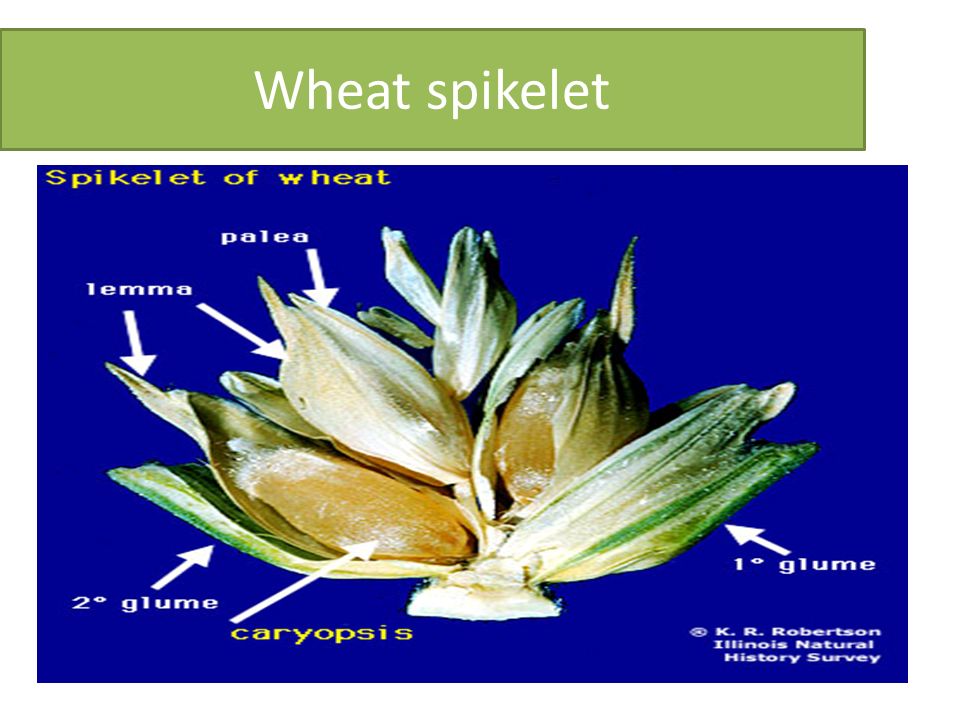 Wheat spikelet

Spikelet of wheat

palea

lemma

1° glume

2° glume

caryopsis

© K. R. Robertson
Illinois Natural
History Survey